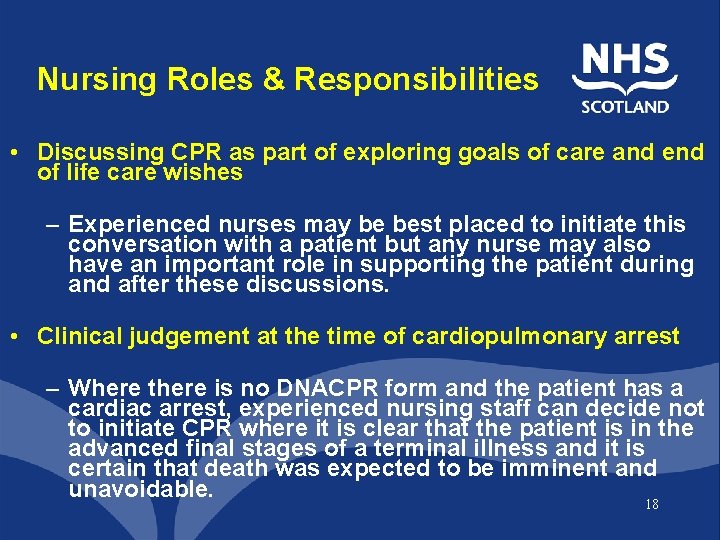 Nursing Roles & Responsibilities

NHS
SCOTLAND

• Discussing CPR as part of exploring goals of care and end of life care wishes

– Experienced nurses may be best placed to initiate this conversation with a patient but any nurse may also have an important role in supporting the patient during and after these discussions.

• Clinical judgement at the time of cardiopulmonary arrest

– Where there is no DNACPR form and the patient has a cardiac arrest, experienced nursing staff can decide not to initiate CPR where it is clear that the patient is in the advanced final stages of a terminal illness and it is certain that death was expected to be imminent and unavoidable.

18